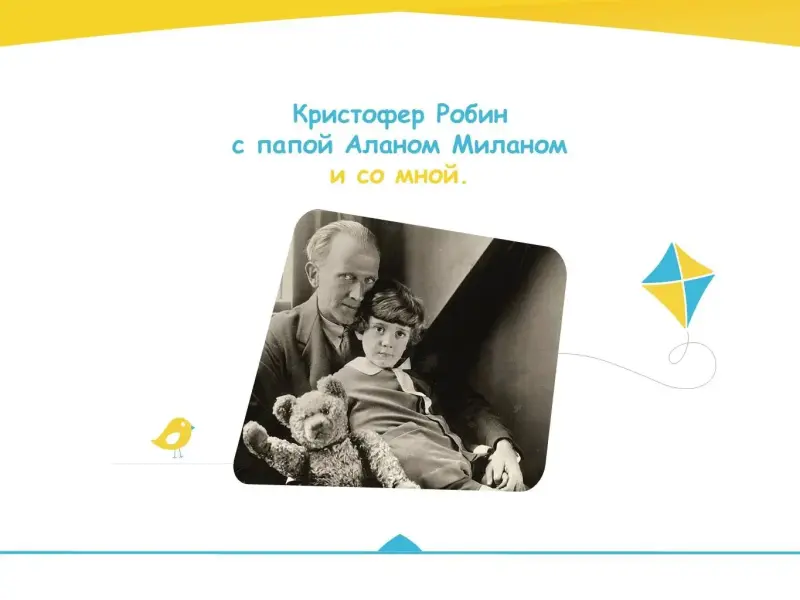 Кристофер Робин
с папой Аланом Миланом
и со мной.